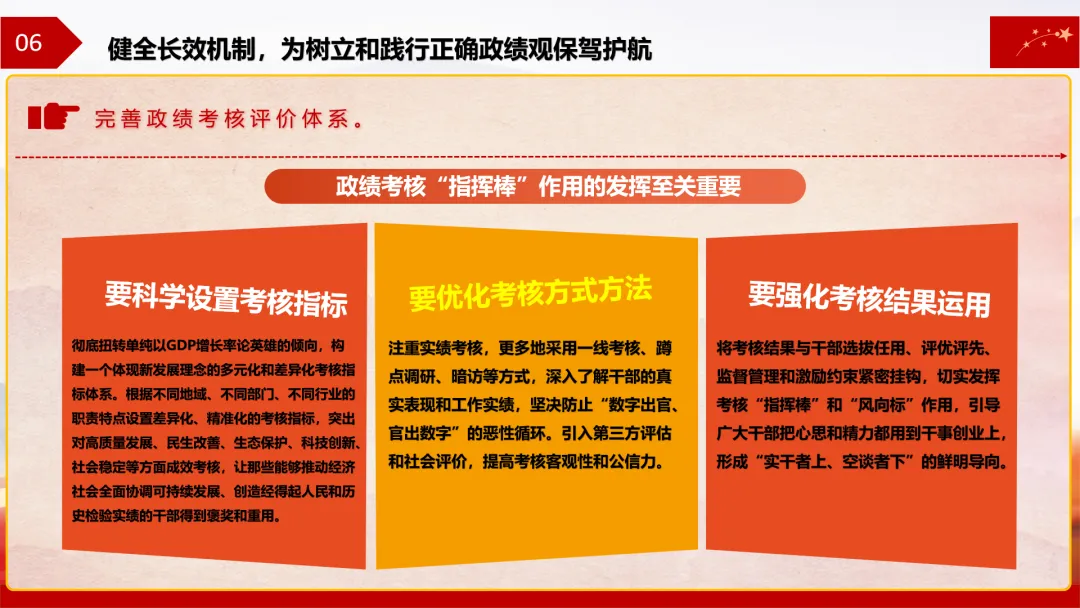 06

健全长效机制，为树立和践行正确政绩观保驾护航

完善政绩考核评价体系。

政绩考核“指挥棒”作用的发挥至关重要

要科学设置考核指标

彻底扭转单纯以GDP增长率论英雄的倾向，构建一个体现新发展理念的多元化和差异化考核指标体系。根据不同地域、不同部门、不同行业的职责特点设置差异化、精准化的考核指标，突出对高质量发展、民生改善、生态保护、科技创新、社会稳定等方面成效考核，让那些能够推动经济社会全面协调可持续发展、创造经得起人民和历史检验实绩的干部得到褒奖和重用。

要优化考核方式方法

注重实绩考核，更多地采用一线考核、蹲点调研、暗访等方式，深入了解干部的真实表现和工作实绩，坚决防止“数字出官、官出数字”的恶性循环。引入第三方评估和社会评价，提高考核客观性和公信力。

要强化考核结果运用

将考核结果与干部选拔任用、评优评先、监督管理和激励约束紧密挂钩，切实发挥考核“指挥棒”和“风向标”作用，引导广大干部把心思和精力都用到干事创业上，形成“实干者上、空谈者下”的鲜明导向。